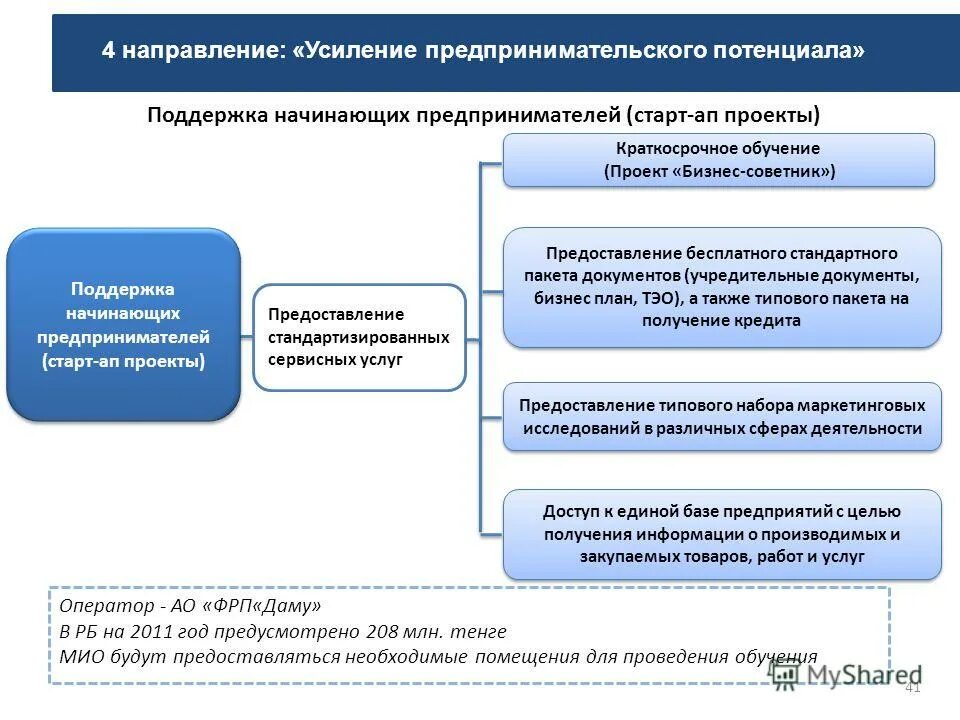 4 направление: «Усиление предпринимательского потенциала»

Поддержка начинающих предпринимателей (старт-ап проекты)

Поддержка начинающих предпринимателей (старт-ап проекты)

Предоставление стандартизированных сервисных услуг

Краткосрочное обучение (Проект «Бизнес-советник»)

Предоставление бесплатного стандартного пакета документов (учредительные документы, бизнес план, ТЭО), а также типового пакета на получение кредита

Предоставление типового набора маркетинговых исследований в различных сферах деятельности

Доступ к единой базе предприятий с целью получения информации о производимых и закупаемых товаров, работ и услуг

Оператор - АО «ФРП«Даму»
В РБ на 2011 год предусмотрено 208 млн. тенге
МИО будут предоставляться необходимые помещения для проведения обучения

MyShared

41